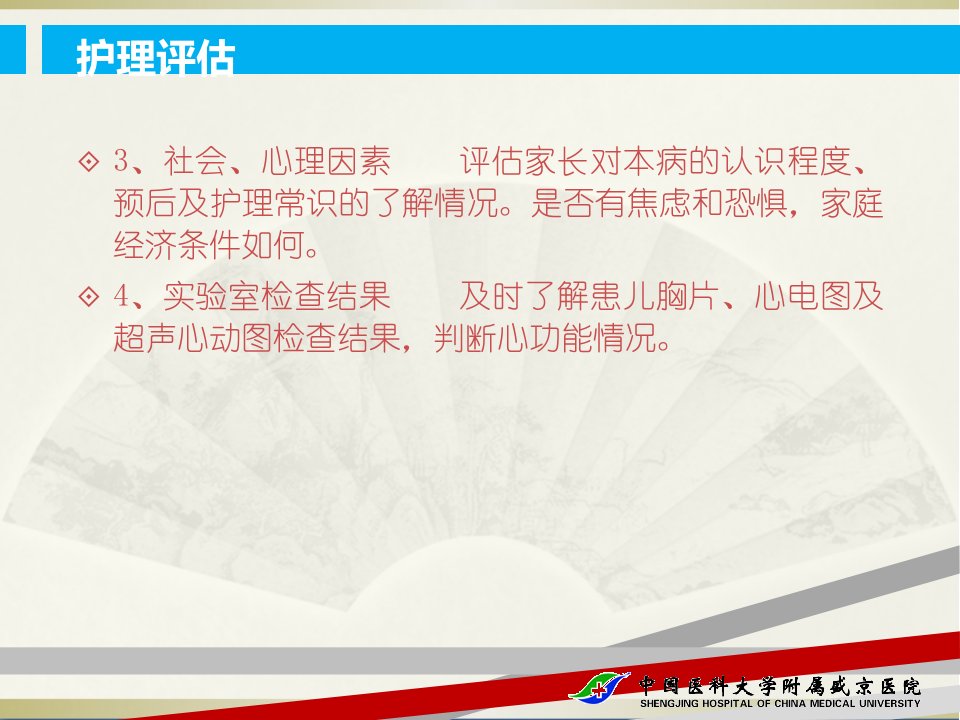 护理评估

3、社会、心理因素　　评估家长对本病的认识程度、预后及护理常识的了解情况。是否有焦虑和恐惧，家庭经济条件如何。

4、实验室检查结果　　及时了解患儿胸片、心电图及超声心动图检查结果，判断心功能情况。

中国医科大学附属盛京医院
SHENGJING HOSPITAL OF CHINA MEDICAL UNIVERSITY